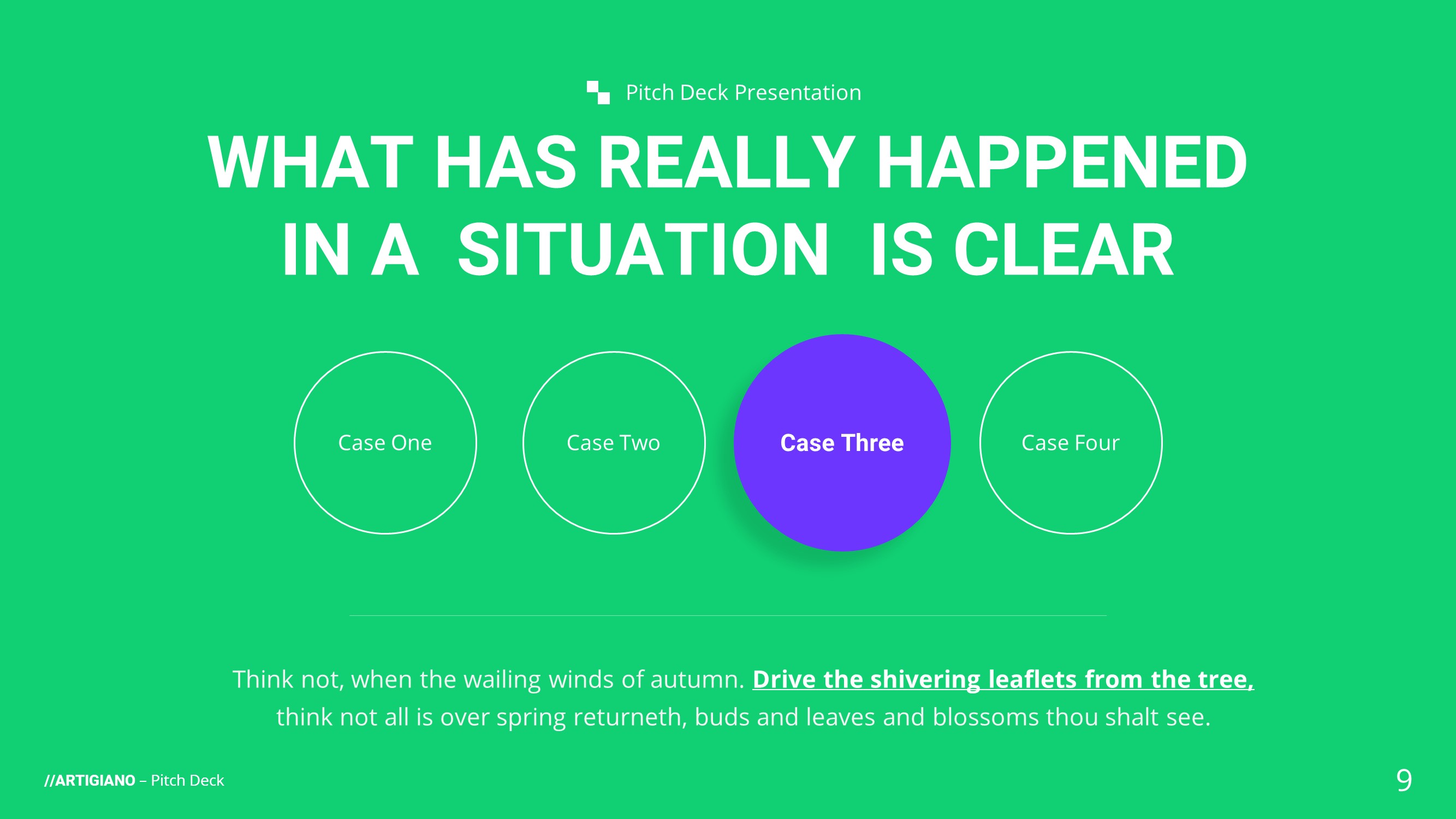 Pitch Deck Presentation

WHAT HAS REALLY HAPPENED IN A SITUATION IS CLEAR

Case One

Case Two

Case Three

Case Four

Think not, when the wailing winds of autumn. Drive the shivering leaflets from the tree, think not all is over spring returneth, buds and leaves and blossoms thou shalt see.

//ARTIGIANO – Pitch Deck

9